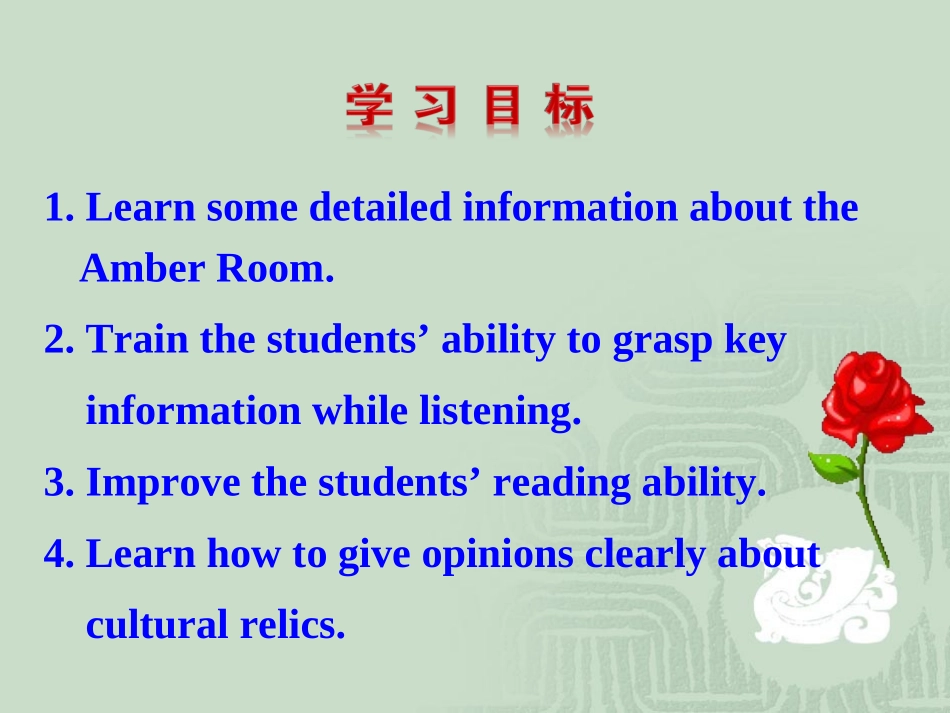 学习目标

1. Learn some detailed information about the Amber Room.

2. Train the students’ ability to grasp key information while listening.

3. Improve the students’ reading ability.

4. Learn how to give opinions clearly about cultural relics.